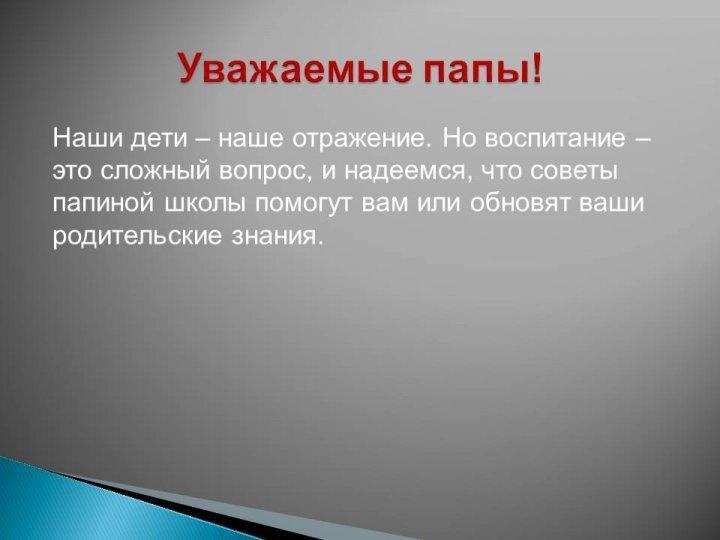 Уважаемые папы!

Наши дети – наше отражение. Но воспитание – это сложный вопрос, и надеемся, что советы папиной школы помогут вам или обновят ваши родительские знания.